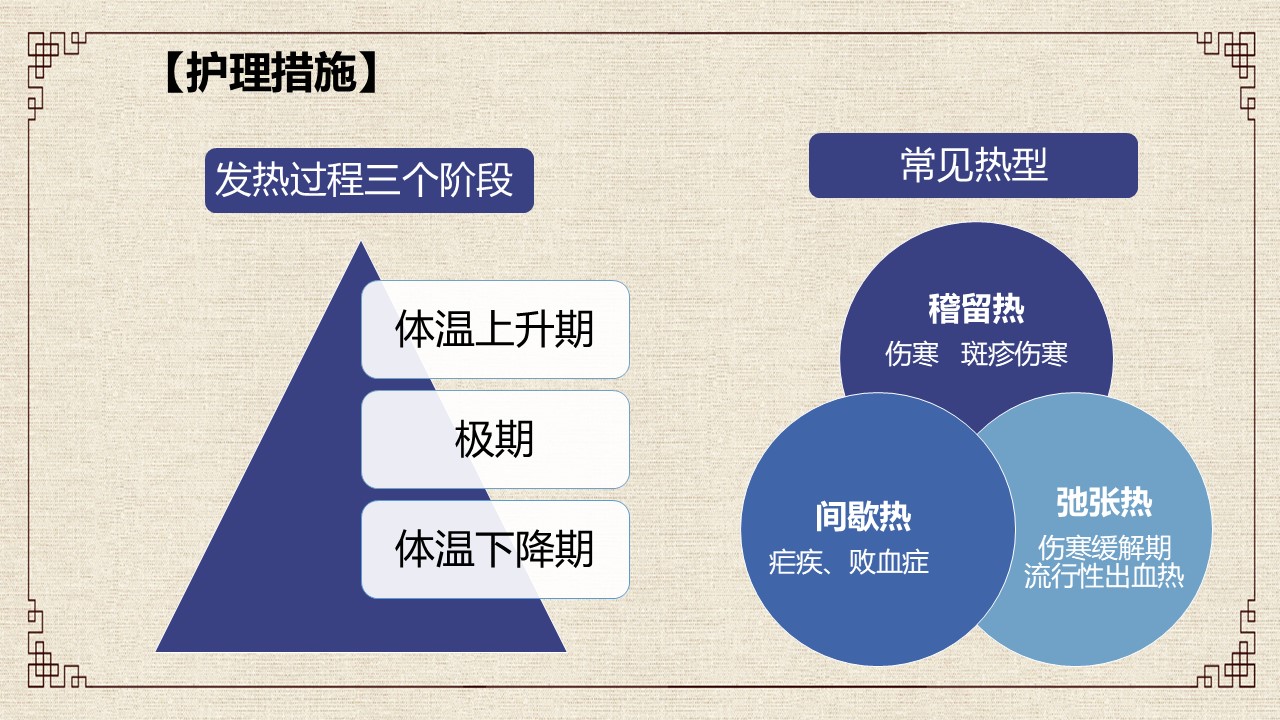 【护理措施】

发热过程三个阶段

体温上升期

极期

体温下降期

常见热型

稽留热
伤寒 斑疹伤寒

间歇热
疟疾、败血症

弛张热
伤寒缓解期
流行性出血热